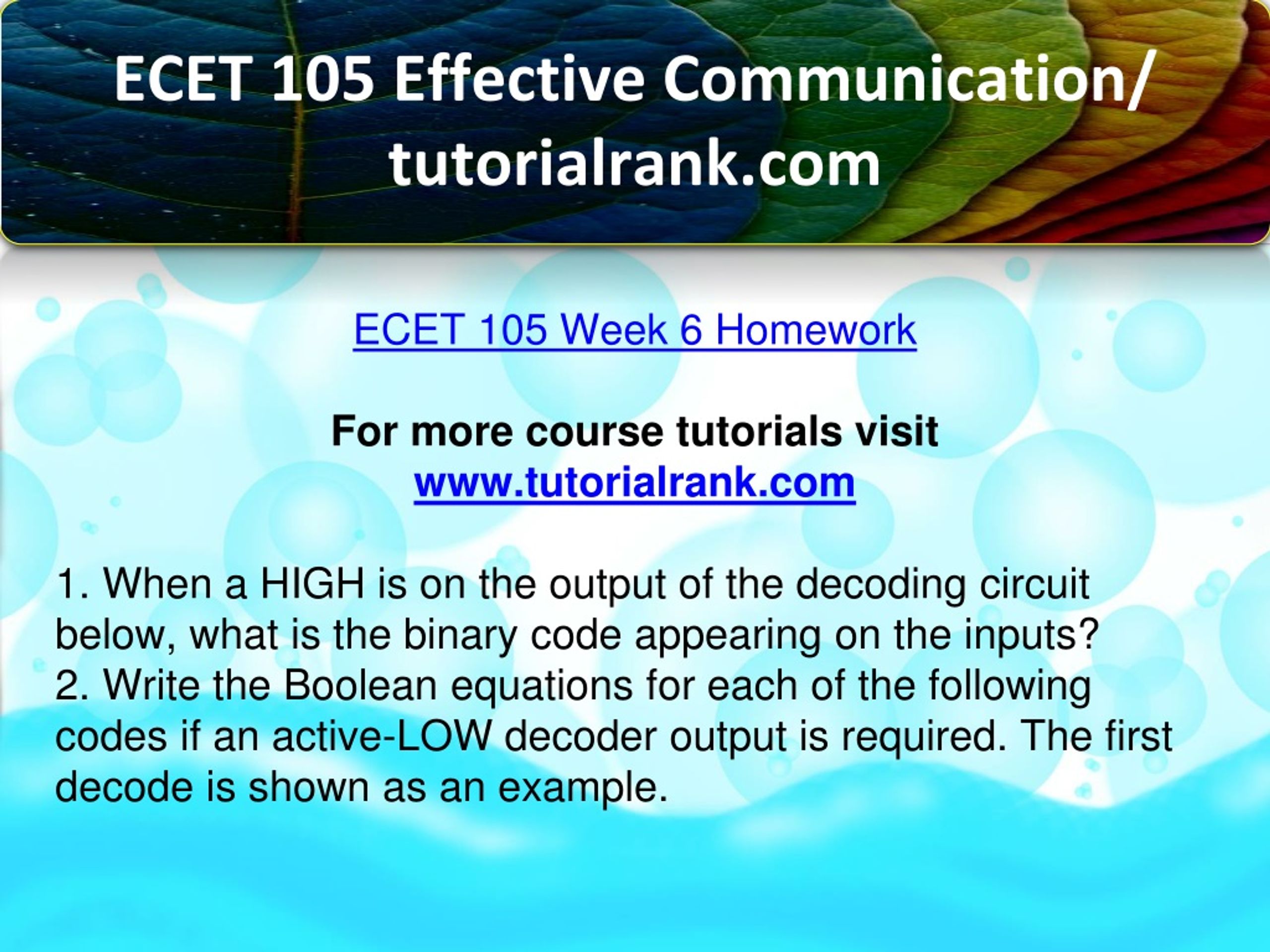 ECET 105 Effective Communication/ tutorialrank.com

ECET 105 Week 6 Homework

For more course tutorials visit
www.tutorialrank.com

1. When a HIGH is on the output of the decoding circuit below, what is the binary code appearing on the inputs?
2. Write the Boolean equations for each of the following codes if an active-LOW decoder output is required. The first decode is shown as an example.